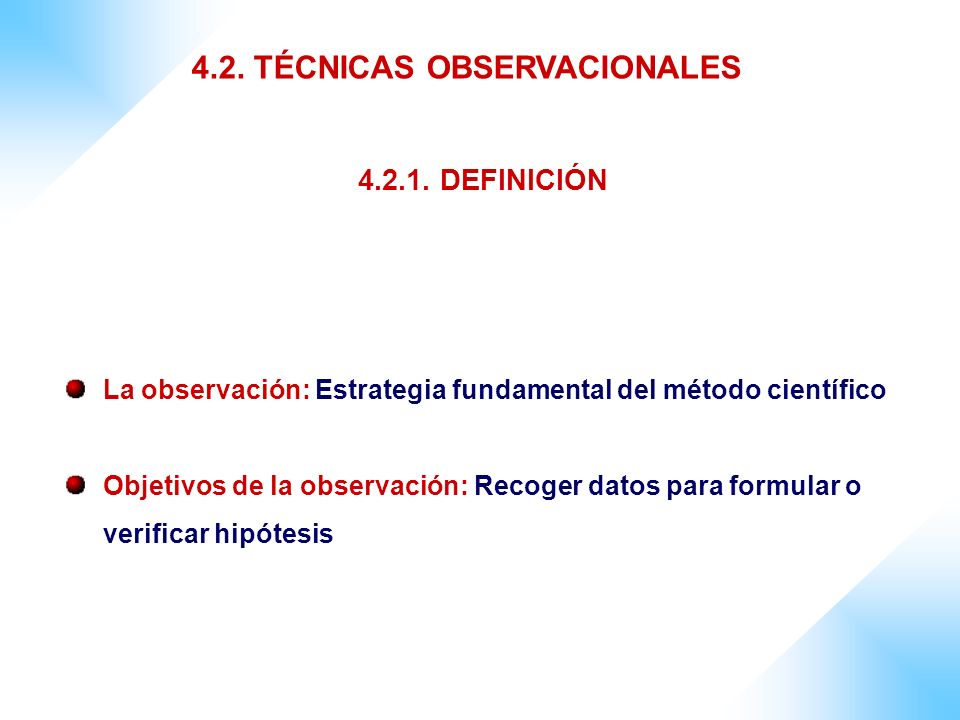 4.2. TÉCNICAS OBSERVACIONALES

4.2.1. DEFINICIÓN

La observación: Estrategia fundamental del método científico

Objetivos de la observación: Recoger datos para formular o verificar hipótesis